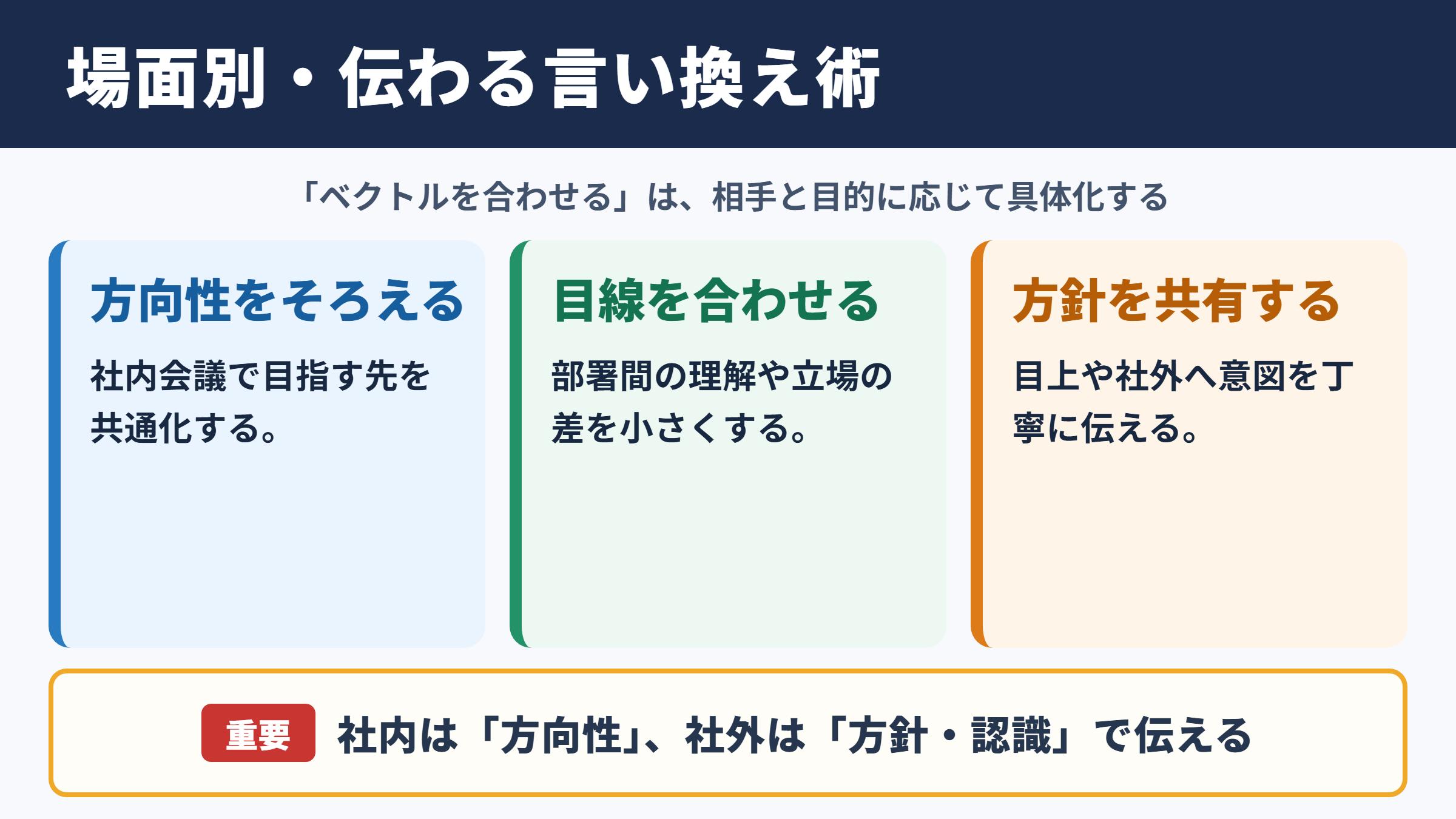 場面別・伝わる言い換え術

「ベクトルを合わせる」は、相手と目的に応じて具体化する

方向性をそろえる

社内会議で目指す先を共通化する。

目線を合わせる

部署間の理解や立場の差を小さくする。

方針を共有する

目上や社外へ意図を丁寧に伝える。

重要 社内は「方向性」、社外は「方針・認識」で伝える